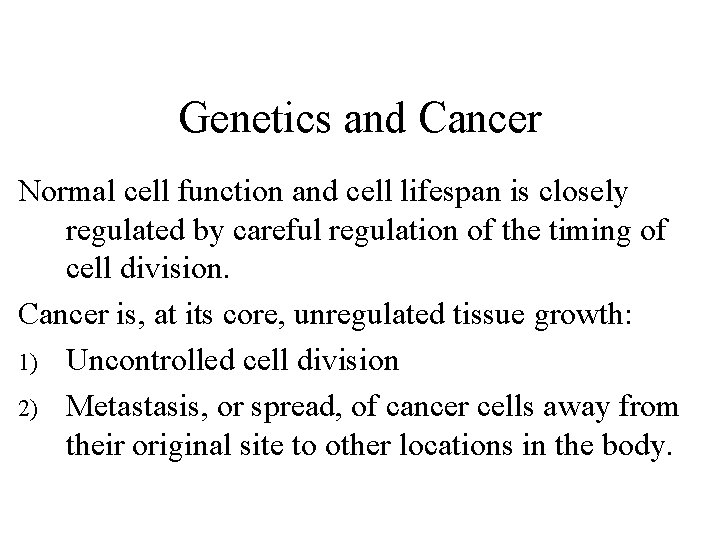 Genetics and Cancer

Normal cell function and cell lifespan is closely regulated by careful regulation of the timing of cell division.

Cancer is, at its core, unregulated tissue growth:

1) Uncontrolled cell division

2) Metastasis, or spread, of cancer cells away from their original site to other locations in the body.